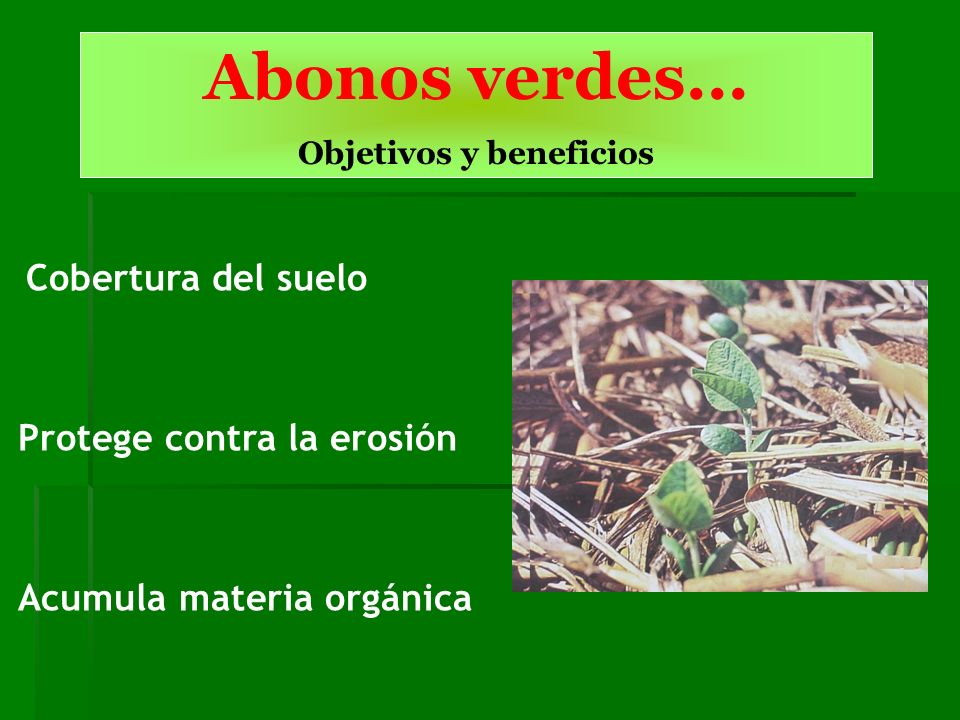 Abonos verdes…

Objetivos y beneficios

Cobertura del suelo

Protege contra la erosión

Acumula materia orgánica